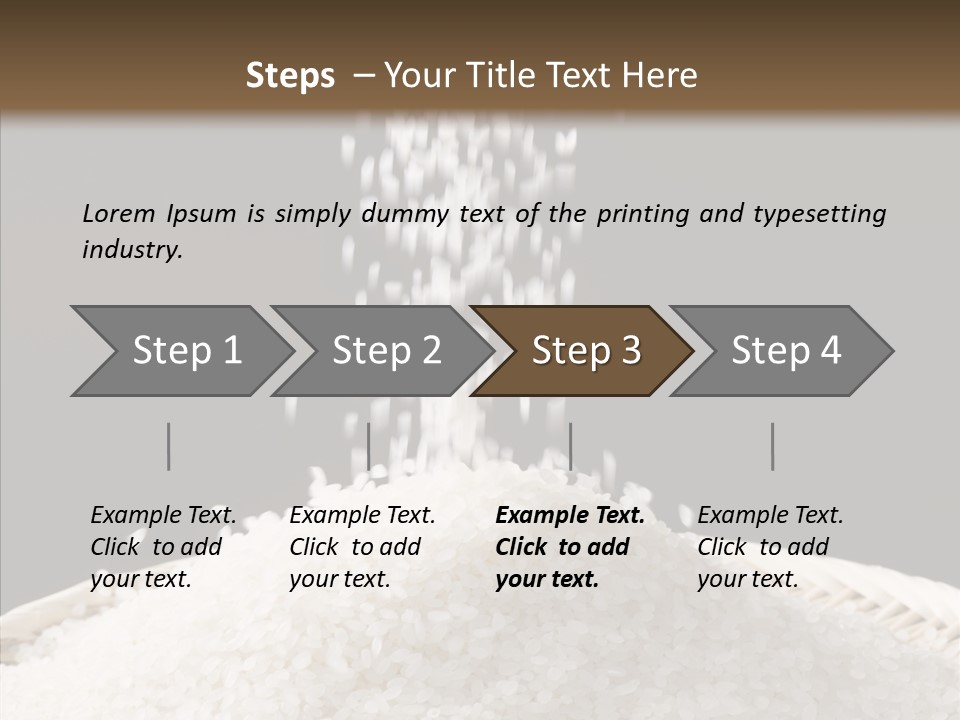 Steps – Your Title Text Here

Lorem Ipsum is simply dummy text of the printing and typesetting industry.

Step 1

Step 2

Step 3

Step 4

Example Text. Click to add your text.

Example Text. Click to add your text.

Example Text. Click to add your text.

Example Text. Click to add your text.